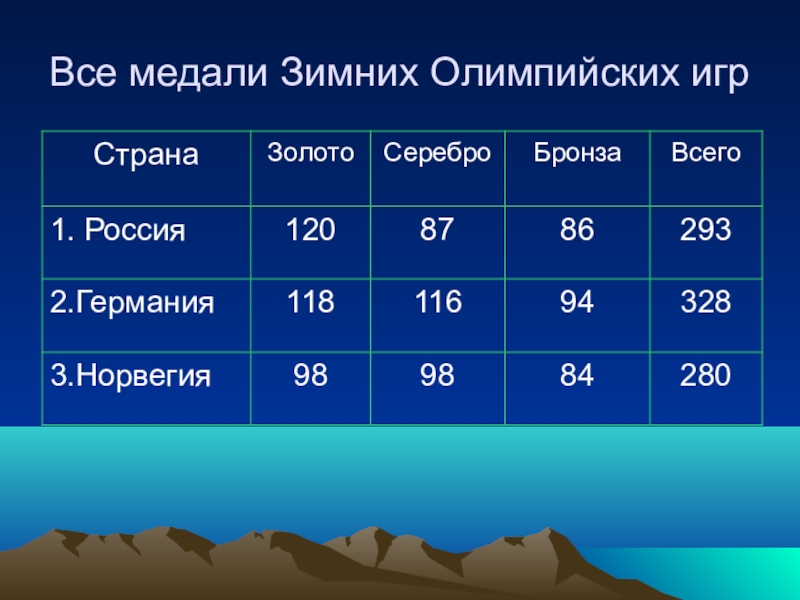 Все медали Зимних Олимпийских игр

| Страна | Золото | Серебро | Бронза | Всего |
|---|---|---|---|---|
| 1. Россия | 120 | 87 | 86 | 293 |
| 2.Германия | 118 | 116 | 94 | 328 |
| 3.Норвегия | 98 | 98 | 84 | 280 |